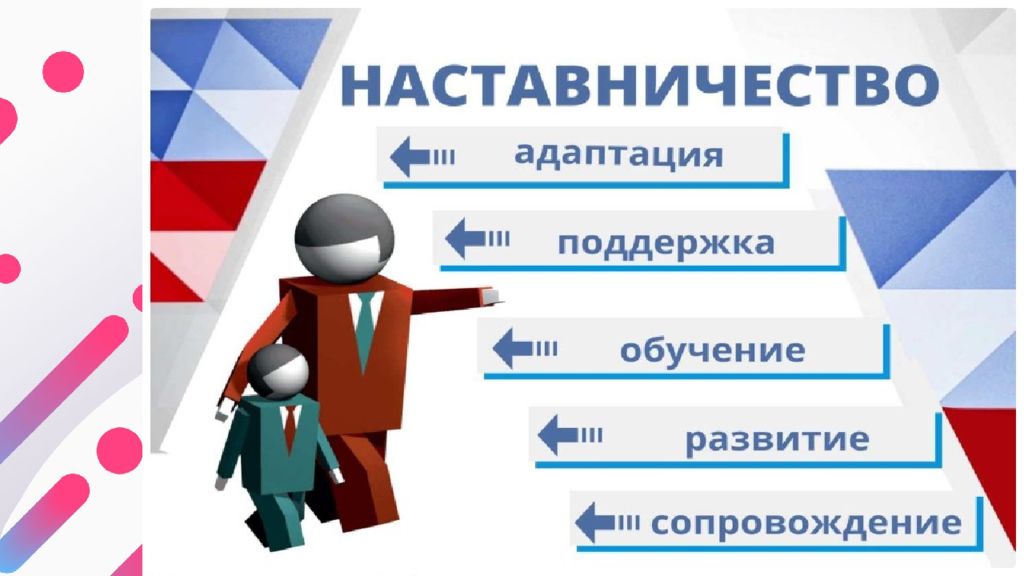 НАСТАВНИЧЕСТВО

адаптация

поддержка

обучение

развитие

сопровождение